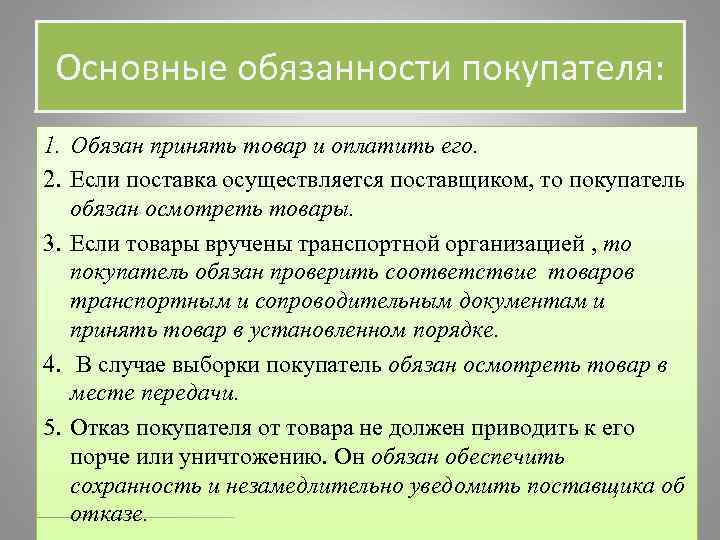 Основные обязанности покупателя:

1. Обязан принять товар и оплатить его.

2. Если поставка осуществляется поставщиком, то покупатель обязан осмотреть товары.

3. Если товары вручены транспортной организацией , то покупатель обязан проверить соответствие товаров транспортным и сопроводительным документам и принять товар в установленном порядке.

4. В случае выборки покупатель обязан осмотреть товар в месте передачи.

5. Отказ покупателя от товара не должен приводить к его порче или уничтожению. Он обязан обеспечить сохранность и незамедлительно уведомить поставщика об отказе.